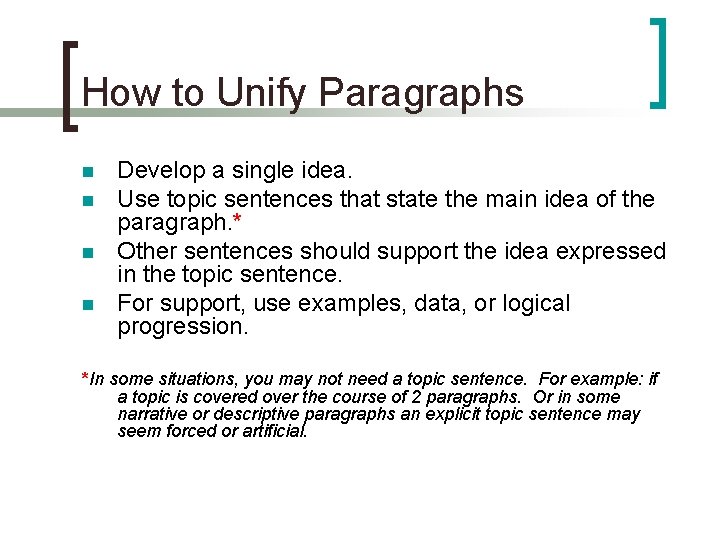 How to Unify Paragraphs

- Develop a single idea.
- Use topic sentences that state the main idea of the paragraph.*
- Other sentences should support the idea expressed in the topic sentence.
- For support, use examples, data, or logical progression.

*In some situations, you may not need a topic sentence. For example: if a topic is covered over the course of 2 paragraphs. Or in some narrative or descriptive paragraphs an explicit topic sentence may seem forced or artificial.